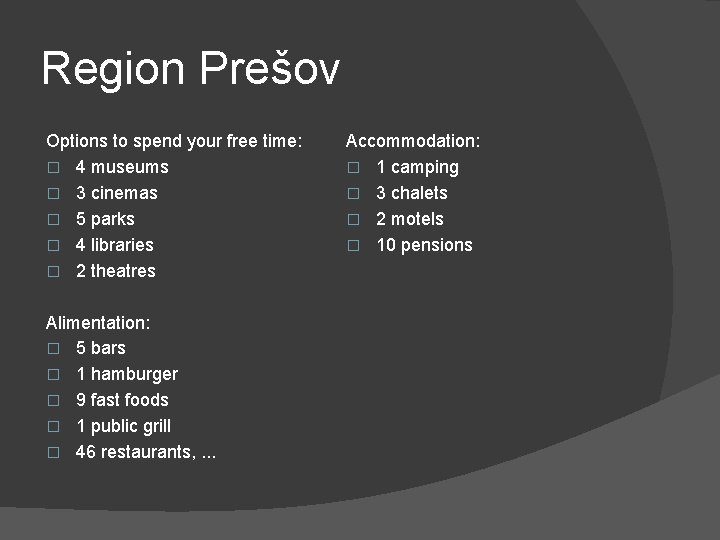 Region Prešov

Options to spend your free time:
□ 4 museums
□ 3 cinemas
□ 5 parks
□ 4 libraries
□ 2 theatres

Alimentation:
□ 5 bars
□ 1 hamburger
□ 9 fast foods
□ 1 public grill
□ 46 restaurants, ...

Accommodation:
□ 1 camping
□ 3 chalets
□ 2 motels
□ 10 pensions